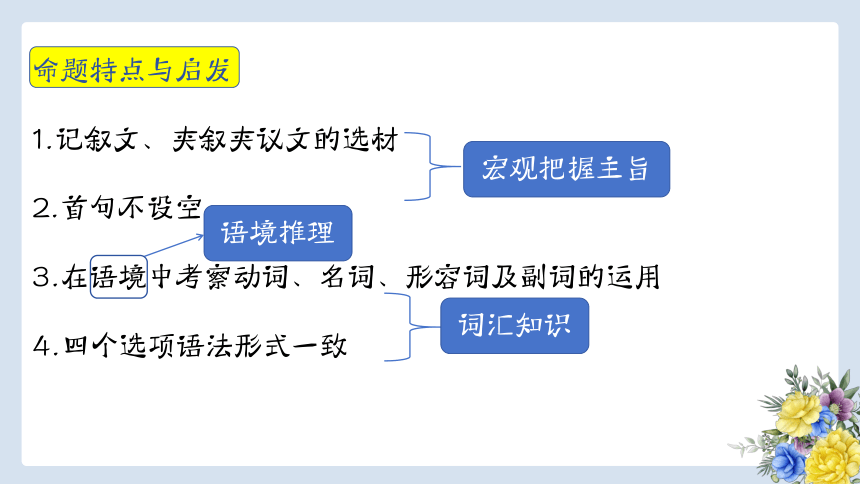 命题特点与启发

1.记叙文、夹叙夹议文的选材

宏观把握主旨

2.首句不设空

语境推理

3.在语境中考察动词、名词、形容词及副词的运用

词汇知识

4.四个选项语法形式一致